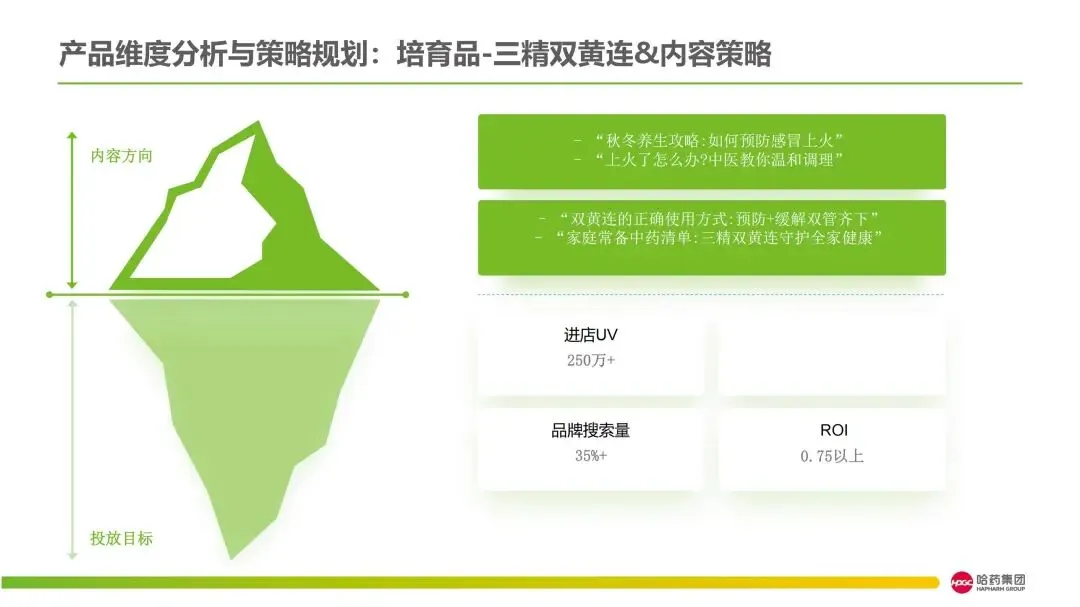 产品维度分析与策略规划：培育品-三精双黄连&内容策略

内容方向

投放目标

- “秋冬养生攻略:如何预防感冒上火”
- “上火了怎么办?中医教你温和调理”

- “双黄连的正确使用方式:预防+缓解双管齐下”
- “家庭常备中药清单:三精双黄连守护全家健康”

进店UV
250万+

品牌搜索量
35%+

ROI
0.75以上

哈药集团
HAPHARM GROUP